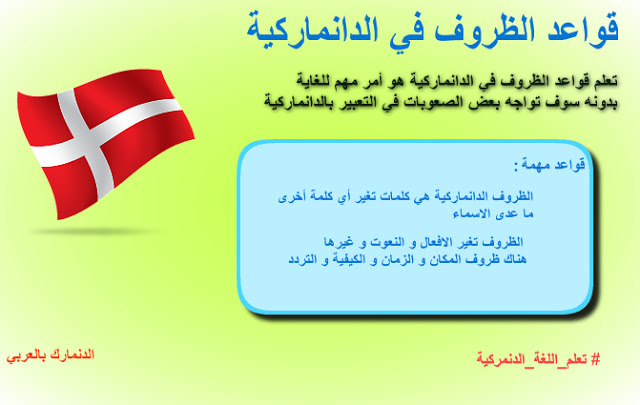 قواعد الظروف في الدانماركية

تعلم قواعد الظروف في الدانماركية هو أمر مهم للغاية
بدونه سوف تواجه بعض الصعوبات في التعبير بالدانماركية

قواعد مهمة :

الظروف الدانماركية هي كلمات تغير أي كلمة أخرى
ما عدى الاسماء

الظروف تغير الافعال و النعوت و غيرها
هناك ظروف المكان و الزمان و الكيفية و التردد

الدنمارك بالعربي

# تعلم_اللغة_الدنمركية